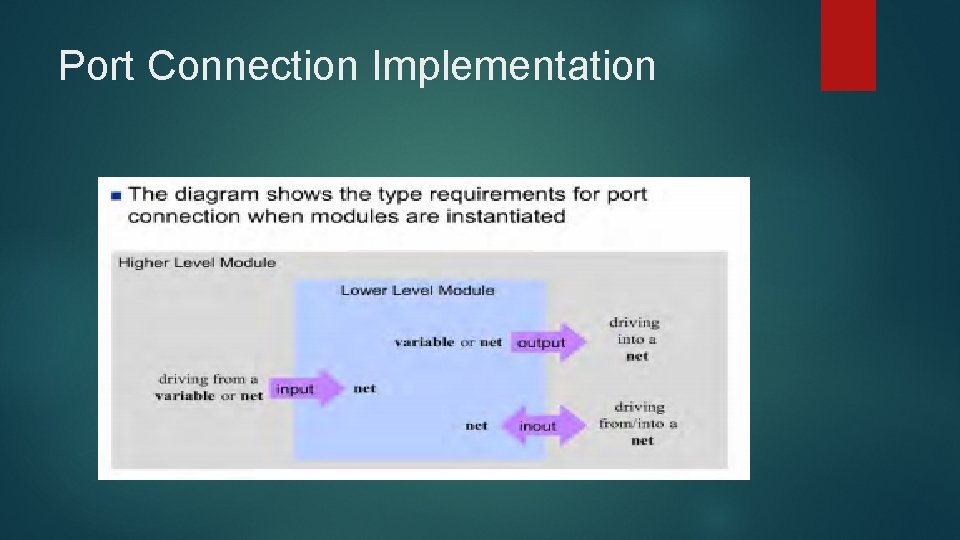 Port Connection Implementation

The diagram shows the type requirements for port connection when modules are instantiated

Higher Level Module

Lower Level Module

variable or net output

driving into a net

driving from a variable or net input

net

net inout

driving from/into a net